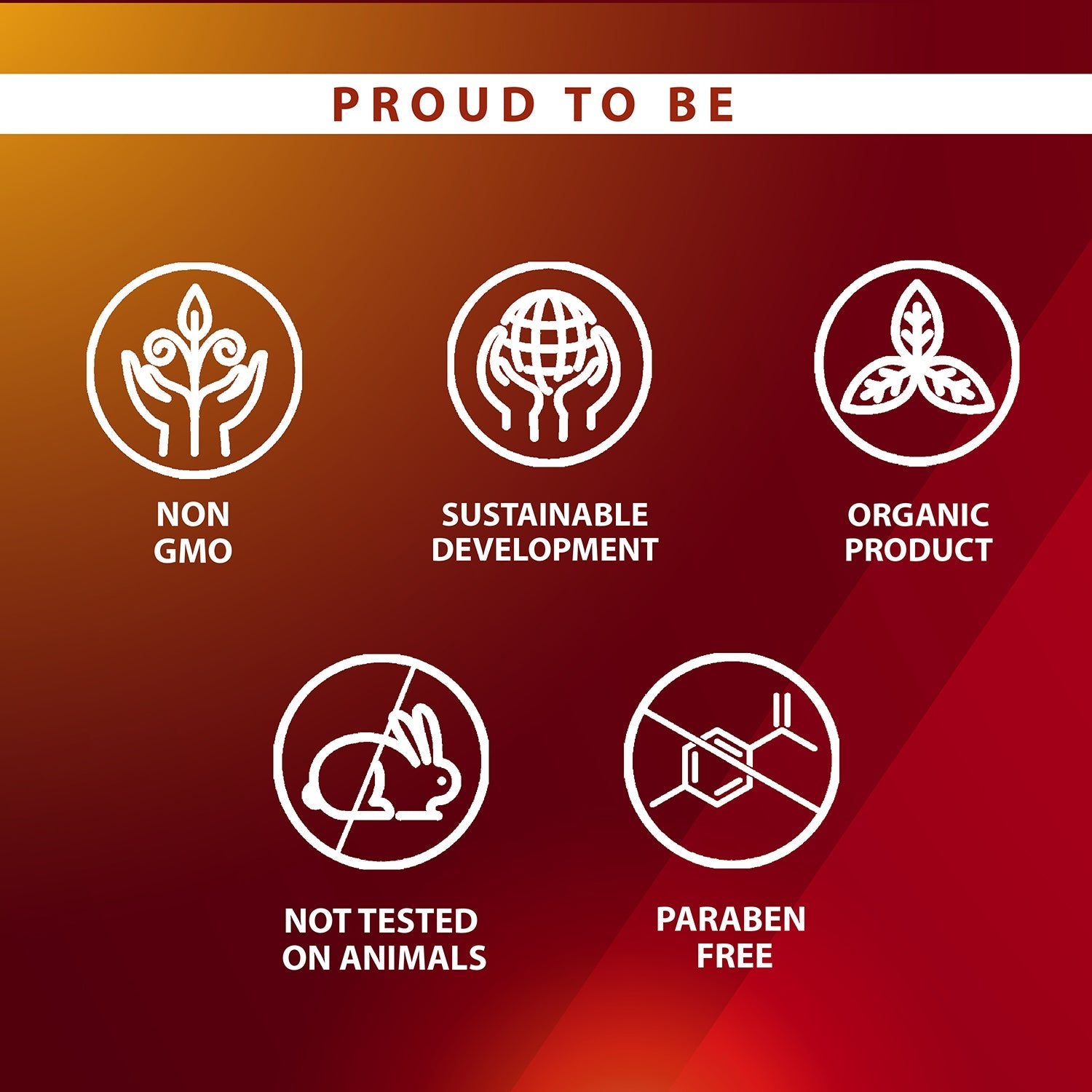 PROUD TO BE

NON GMO

SUSTAINABLE DEVELOPMENT

ORGANIC PRODUCT

NOT TESTED ON ANIMALS

PARABEN FREE